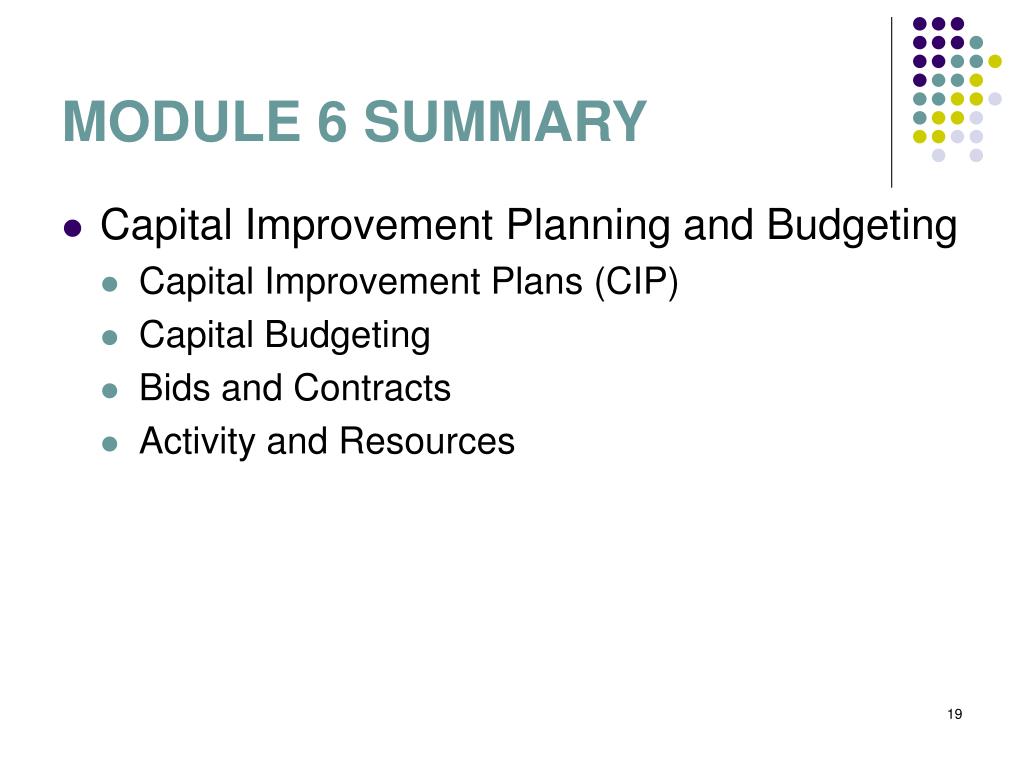 MODULE 6 SUMMARY

- Capital Improvement Planning and Budgeting
  - Capital Improvement Plans (CIP)
  - Capital Budgeting
  - Bids and Contracts
  - Activity and Resources

19